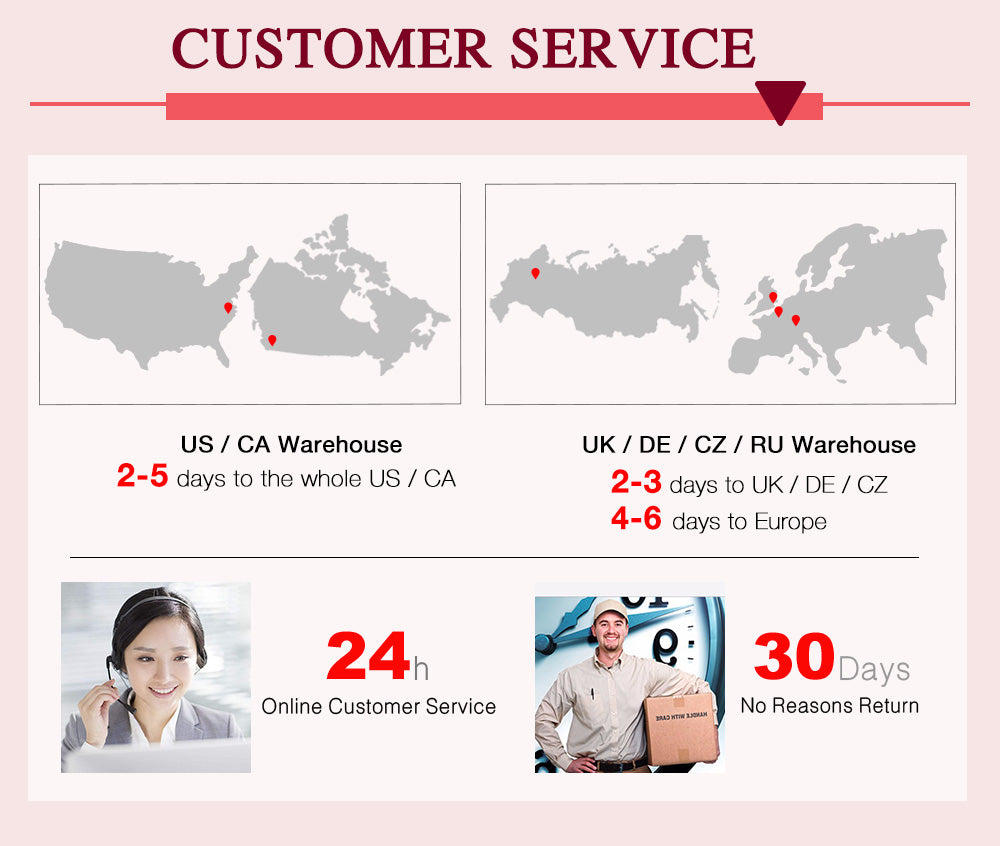 CUSTOMER SERVICE

US / CA Warehouse
2-5 days to the whole US / CA

UK / DE / CZ / RU Warehouse
2-3 days to UK / DE / CZ
4-6 days to Europe

24h
Online Customer Service

HANDLE WITH CARE

30Days
No Reasons Return